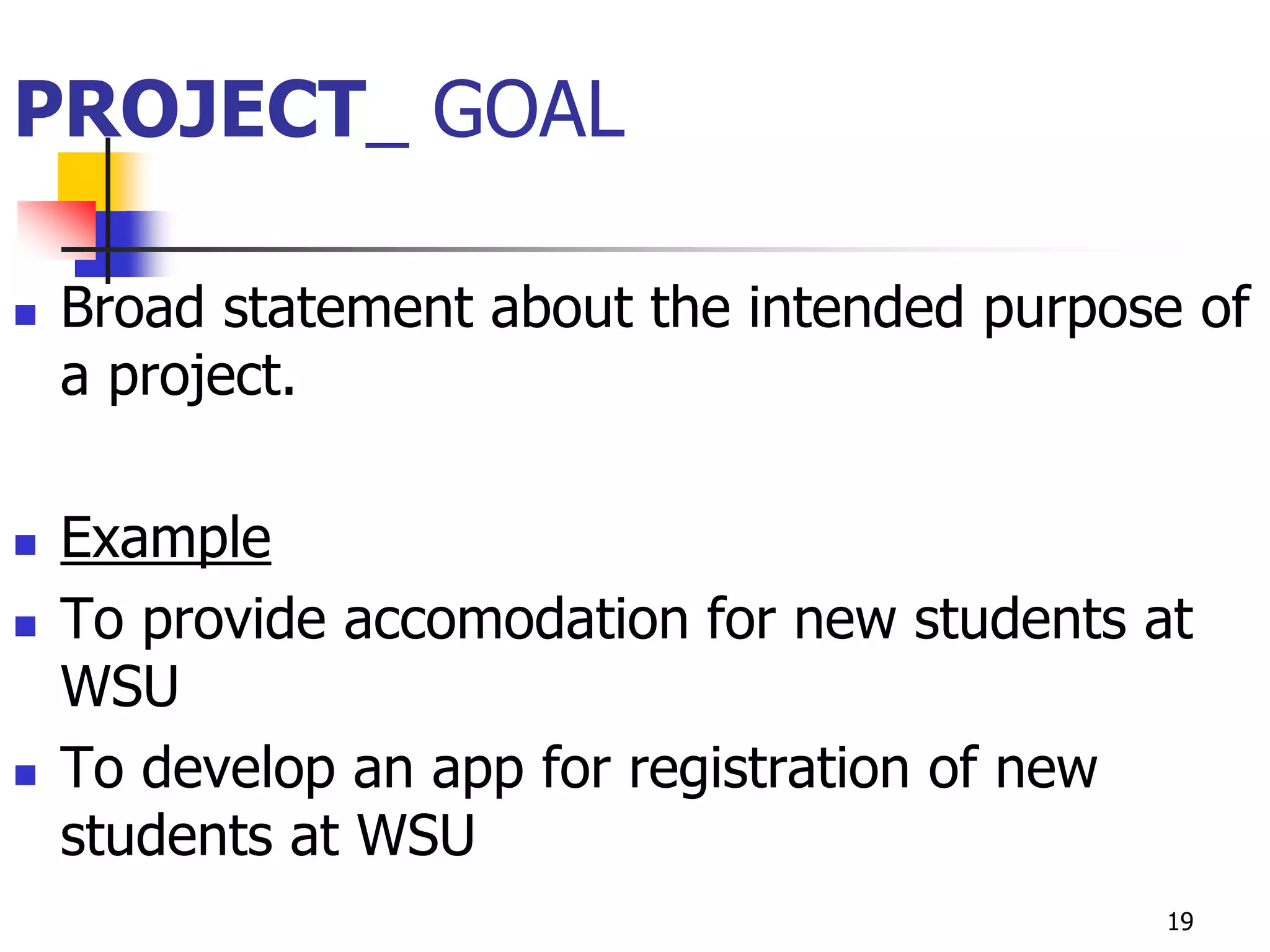 PROJECT_ GOAL

- Broad statement about the intended purpose of a project.

- Example
- To provide accomodation for new students at WSU
- To develop an app for registration of new students at WSU

19